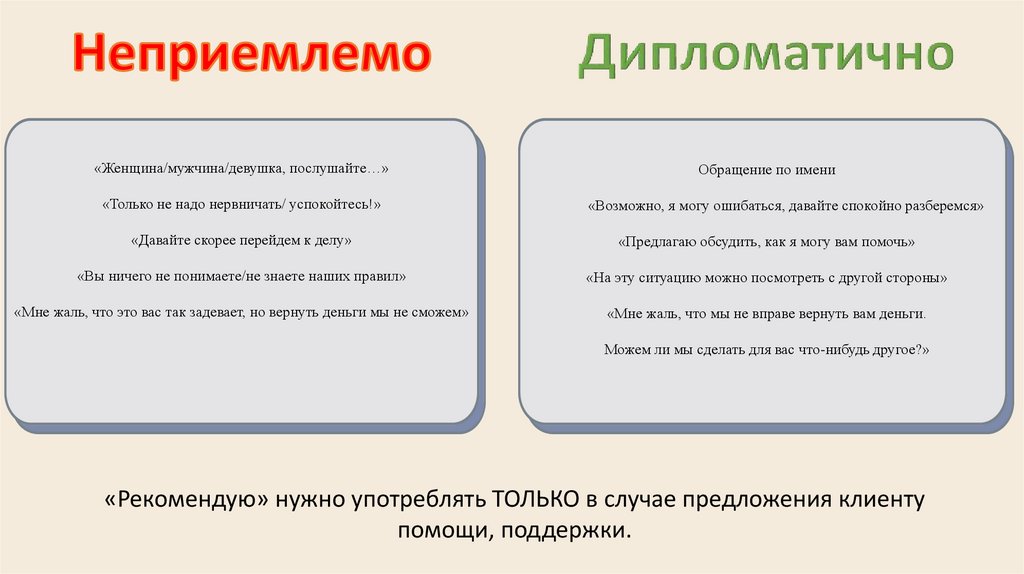 Неприемлемо

«Женщина/мужчина/девушка, послушайте…»

«Только не надо нервничать/ успокойтесь!»

«Давайте скорее перейдем к делу»

«Вы ничего не понимаете/не знаете наших правил»

«Мне жаль, что это вас так задевает, но вернуть деньги мы не сможем»

Дипломатично

Обращение по имени

«Возможно, я могу ошибаться, давайте спокойно разберемся»

«Предлагаю обсудить, как я могу вам помочь»

«На эту ситуацию можно посмотреть с другой стороны»

«Мне жаль, что мы не вправе вернуть вам деньги.

Можем ли мы сделать для вас что-нибудь другое?»

«Рекомендую» нужно употреблять ТОЛЬКО в случае предложения клиенту помощи, поддержки.